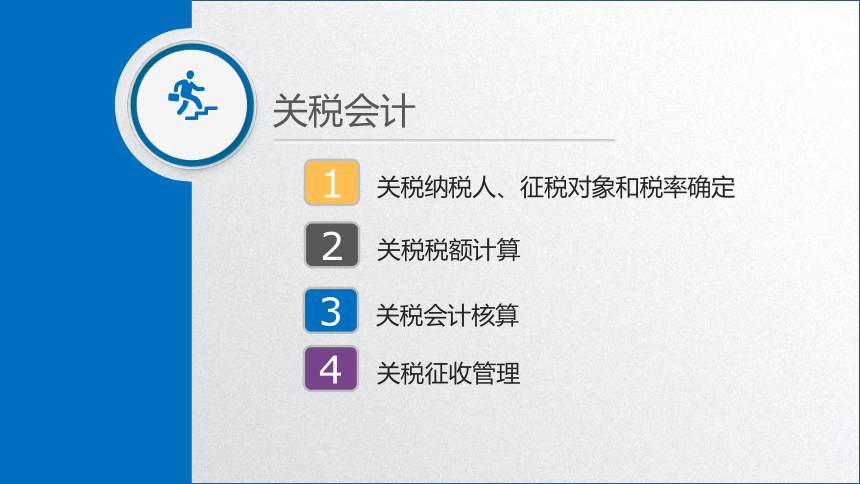 关税会计

1 关税纳税人、征税对象和税率确定

2 关税税额计算

3 关税会计核算

4 关税征收管理